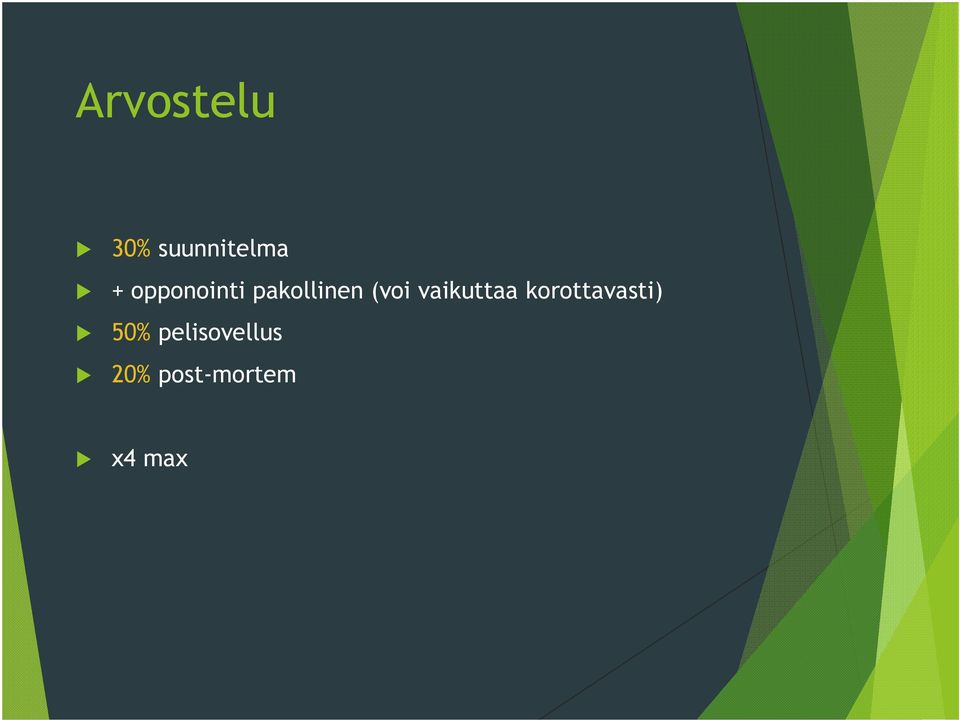 Arvostelu

30% suunnitelma

+ opponointi pakollinen (voi vaikuttaa korottavasti)

50% pelisovellus

20% post-mortem

x4 max